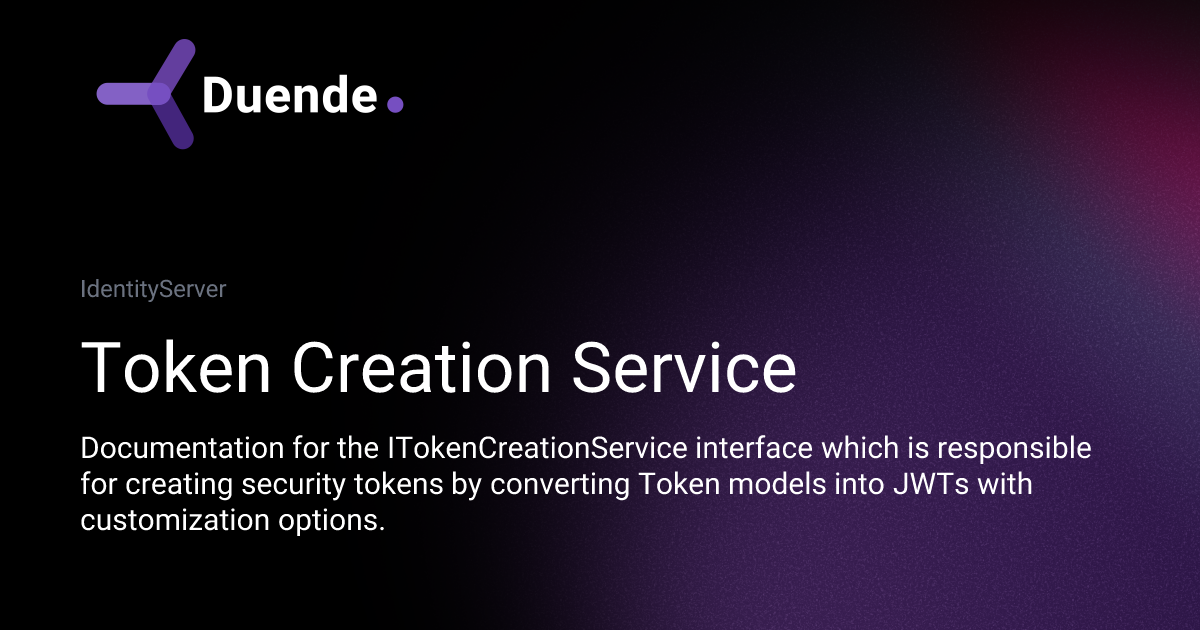 Duende.

IdentityServer

Token Creation Service

Documentation for the ITokenCreationService interface which is responsible for creating security tokens by converting Token models into JWTs with customization options.